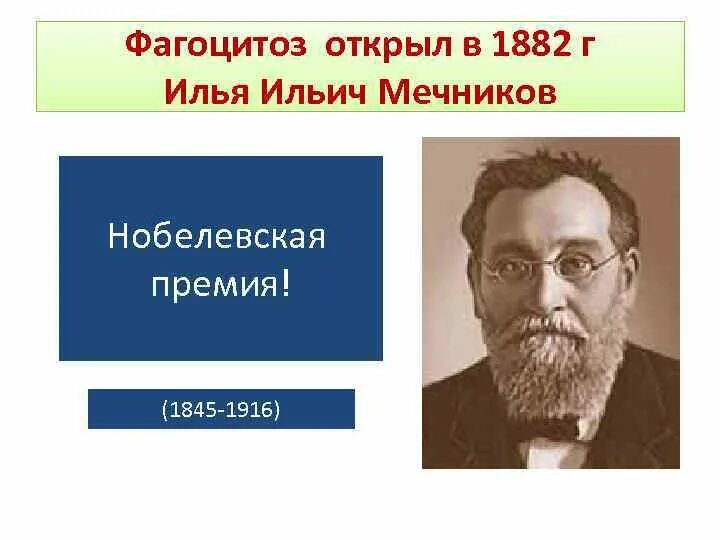 Фагоцитоз открыл в 1882 г
Илья Ильич Мечников

Нобелевская премия!

(1845-1916)